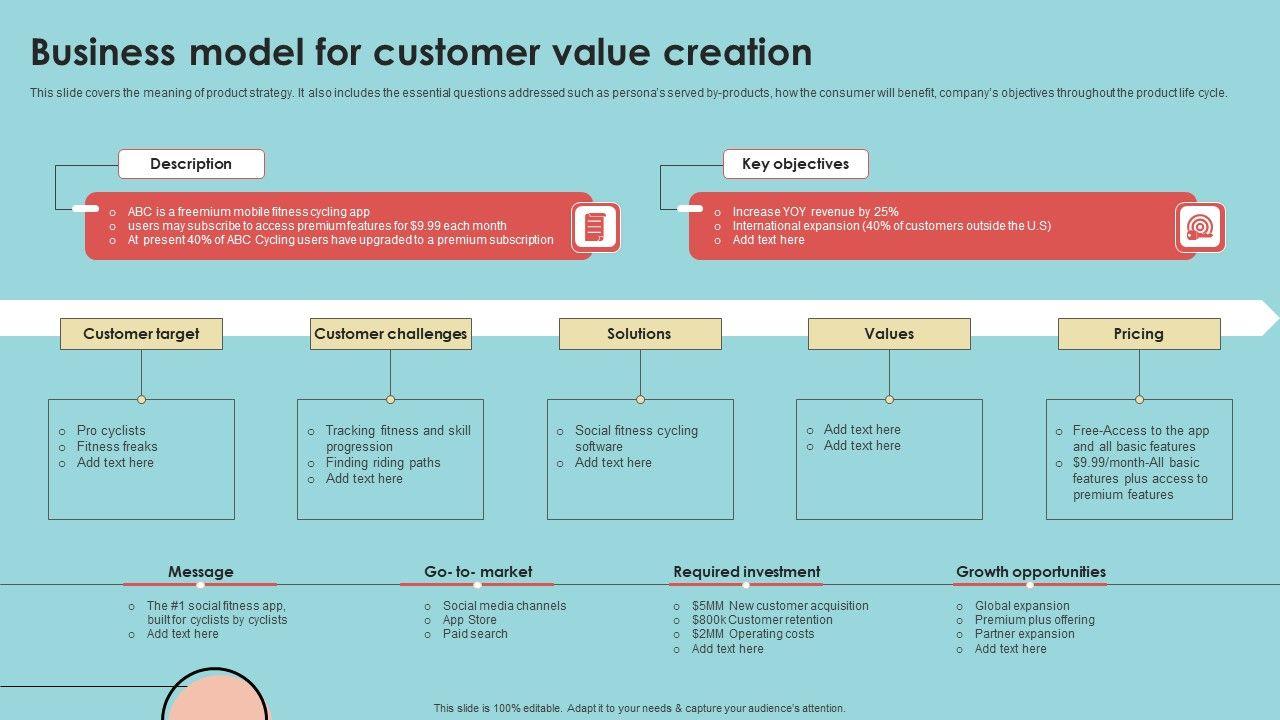 Business model for customer value creation

This slide covers the meaning of product strategy. It also includes the essential questions addressed such as persona's served by-products, how the consumer will benefit, company's objectives throughout the product life cycle.

Description

- ABC is a freemium mobile fitness cycling app
- users may subscribe to access premium features for $9.99 each month
- At present 40% of ABC Cycling users have upgraded to a premium subscription

Key objectives

- Increase YOY revenue by 25%
- International expansion (40% of customers outside the U.S)
- Add text here

Customer target

- Pro cyclists
- Fitness freaks
- Add text here

Customer challenges

- Tracking fitness and skill progression
- Finding riding paths
- Add text here

Solutions

- Social fitness cycling software
- Add text here

Values

- Add text here
- Add text here

Pricing

- Free-Access to the app and all basic features
- $9.99/month-All basic features plus access to premium features

Message

- The #1 social fitness app, built for cyclists by cyclists
- Add text here

Go- to- market

- Social media channels
- App Store
- Paid search

Required investment

- $5MM New customer acquisition
- $800k Customer retention
- $2MM Operating costs
- Add text here

Growth opportunities

- Global expansion
- Premium plus offering
- Partner expansion
- Add text here

This slide is 100% editable. Adapt it to your needs & capture your audience's attention.